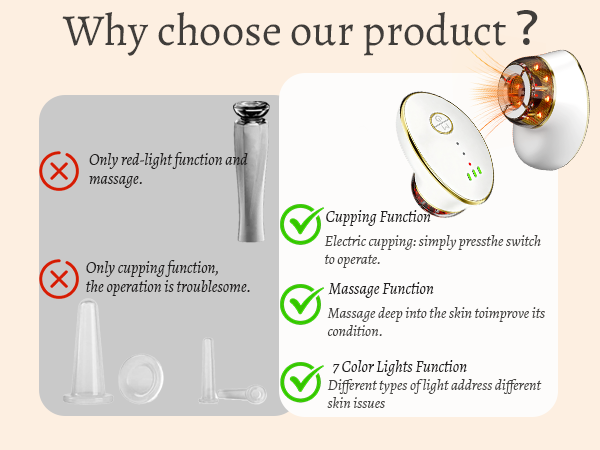 Why choose our product ?

Only red-light function and massage.

Only cupping function, the operation is troublesome.

Cupping Function

Electric cupping: simply pressthe switch to operate.

Massage Function

Massage deep into the skin toimprove its condition.

7 Color Lights Function

Different types of light address different skin issues